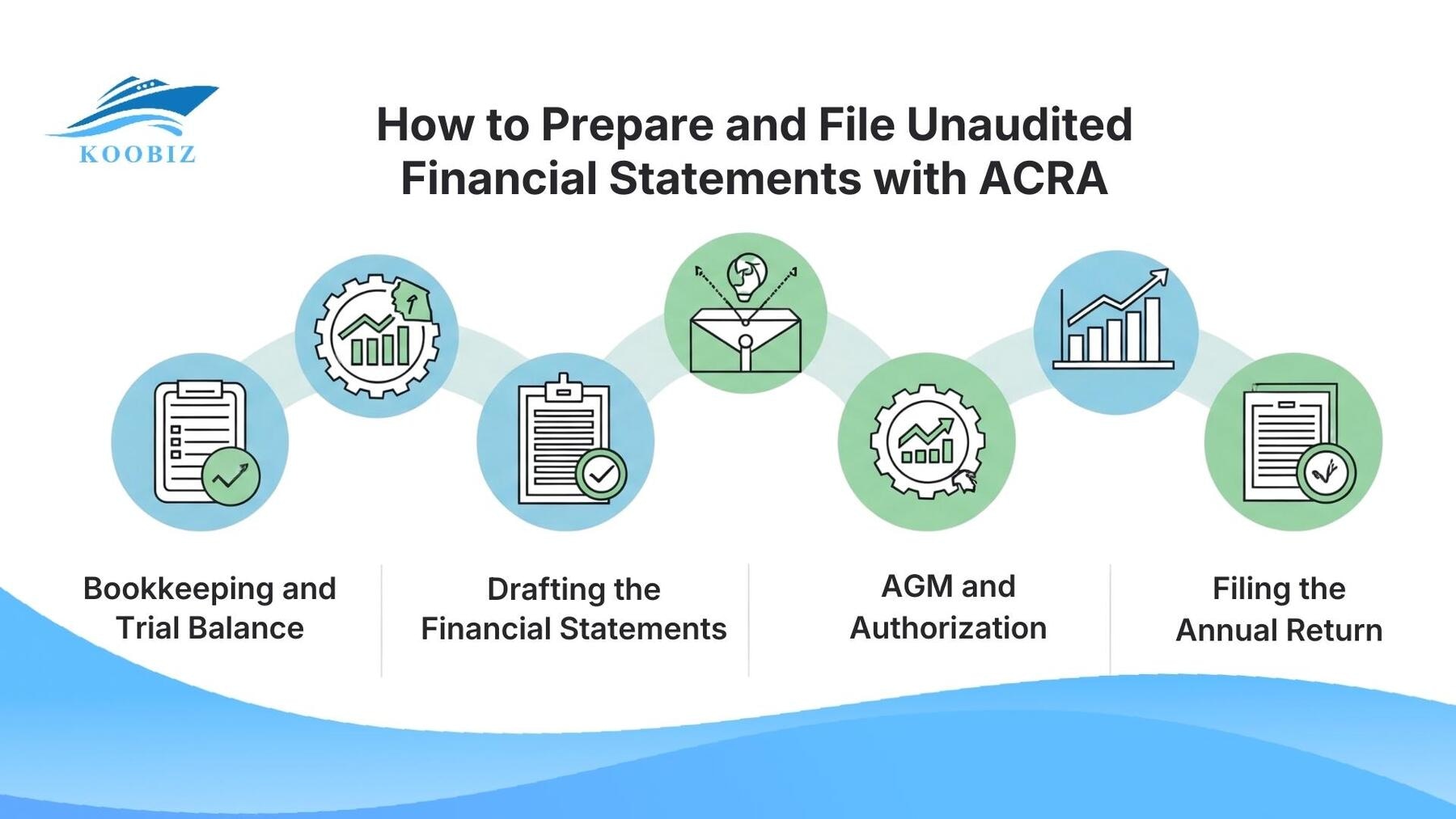 KOOBIZ

How to Prepare and File Unaudited Financial Statements with ACRA

Bookkeeping and Trial Balance

Drafting the Financial Statements

AGM and Authorization

Filing the Annual Return